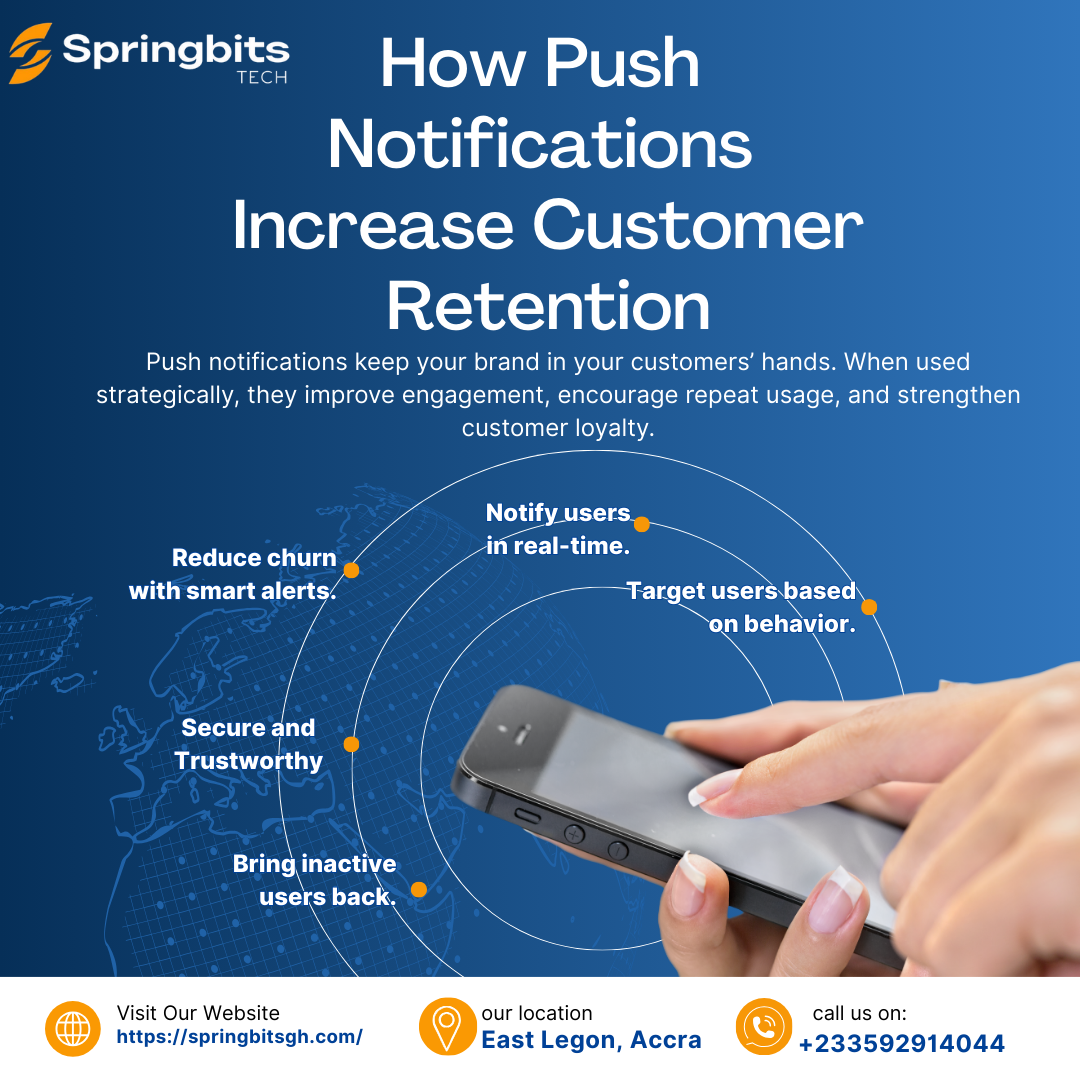 Springbits TECH

How Push Notifications Increase Customer Retention

Push notifications keep your brand in your customers' hands. When used strategically, they improve engagement, encourage repeat usage, and strengthen customer loyalty.

Notify users in real-time.

Reduce churn with smart alerts.

Target users based on behavior.

Secure and Trustworthy

Bring inactive users back.

Visit Our Website
https://springbitsgh.com/

our location
East Legon, Accra

call us on:
+233592914044